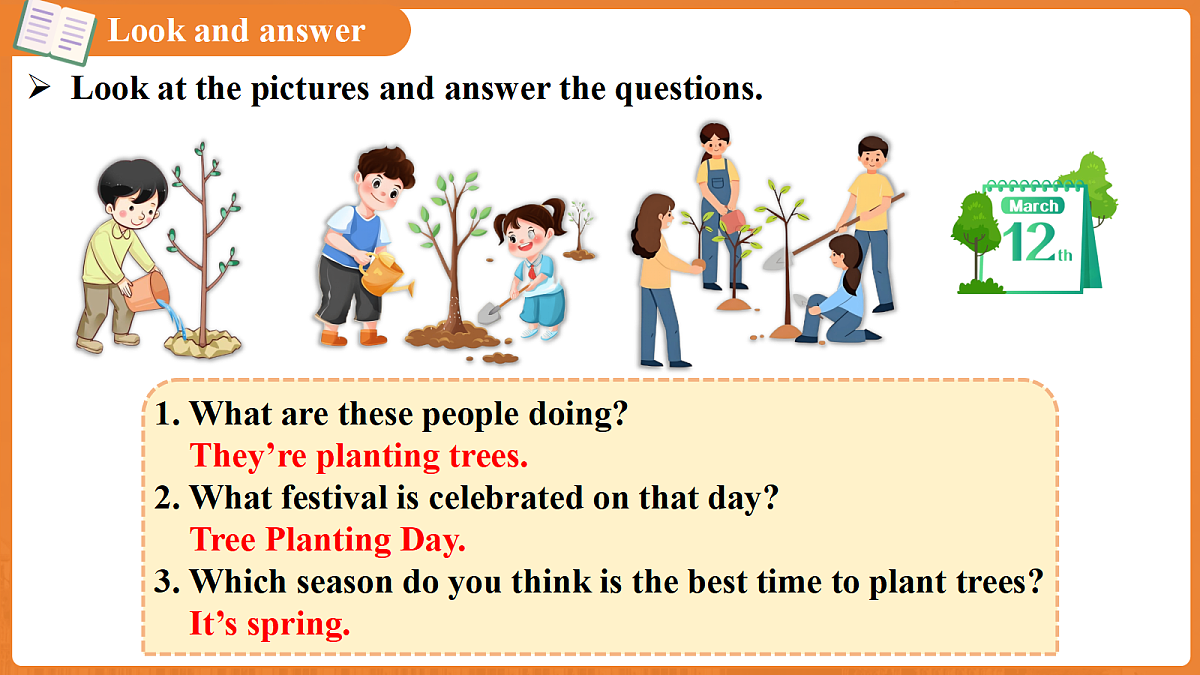 Look and answer

➢ Look at the pictures and answer the questions.

March
12th

1. What are these people doing?
They're planting trees.
2. What festival is celebrated on that day?
Tree Planting Day.
3. Which season do you think is the best time to plant trees?
It's spring.